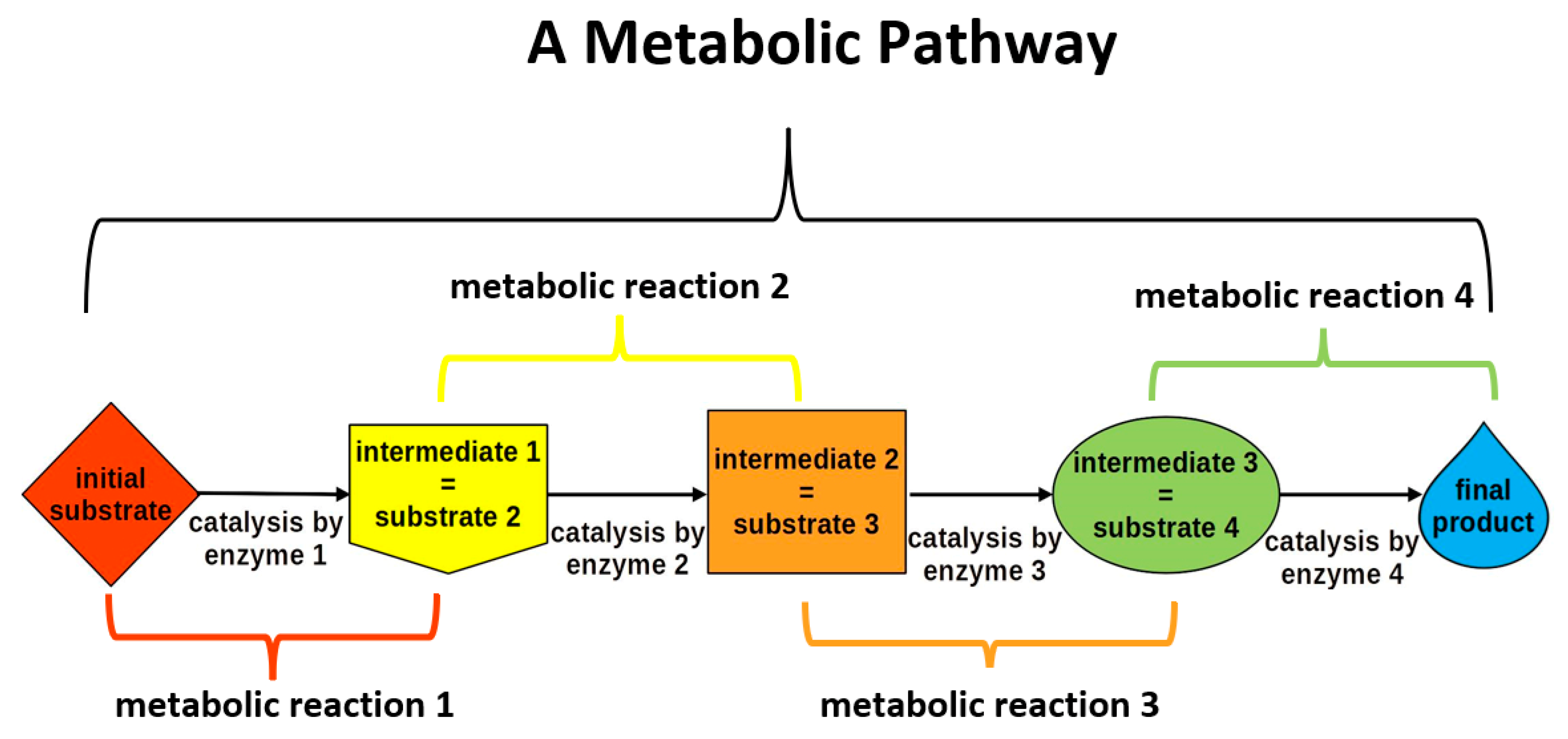 A Metabolic Pathway

metabolic reaction 2

metabolic reaction 4

initial substrate

catalysis by enzyme 1

intermediate 1 = substrate 2

catalysis by enzyme 2

intermediate 2 = substrate 3

catalysis by enzyme 3

intermediate 3 = substrate 4

catalysis by enzyme 4

final product

metabolic reaction 1

metabolic reaction 3